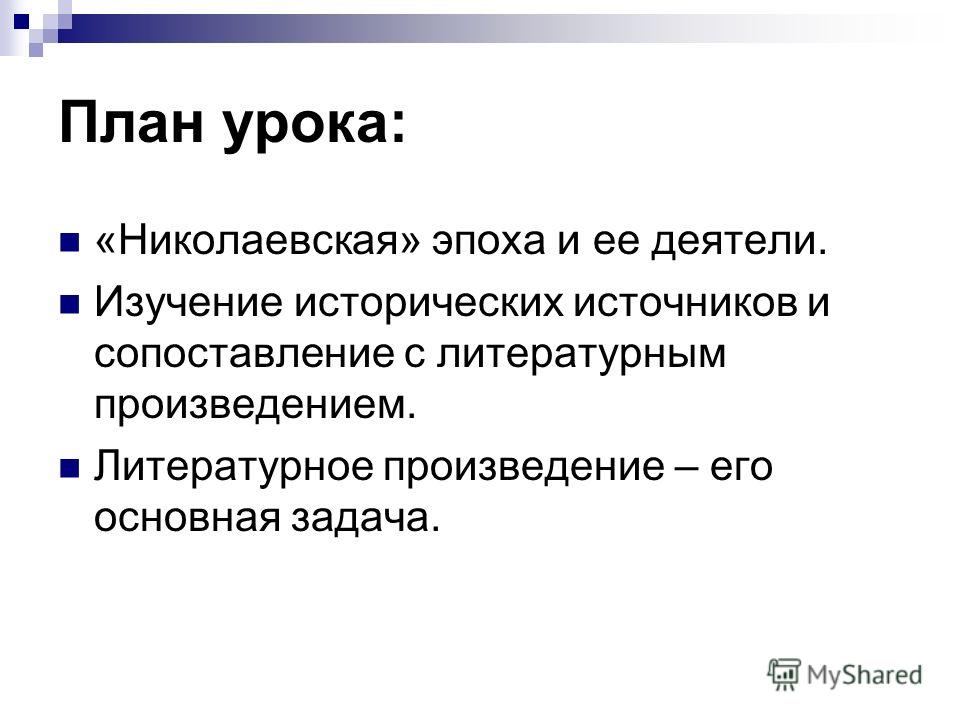 План урока:

«Николаевская» эпоха и ее деятели.

Изучение исторических источников и сопоставление с литературным произведением.

Литературное произведение – его основная задача.

MyShared